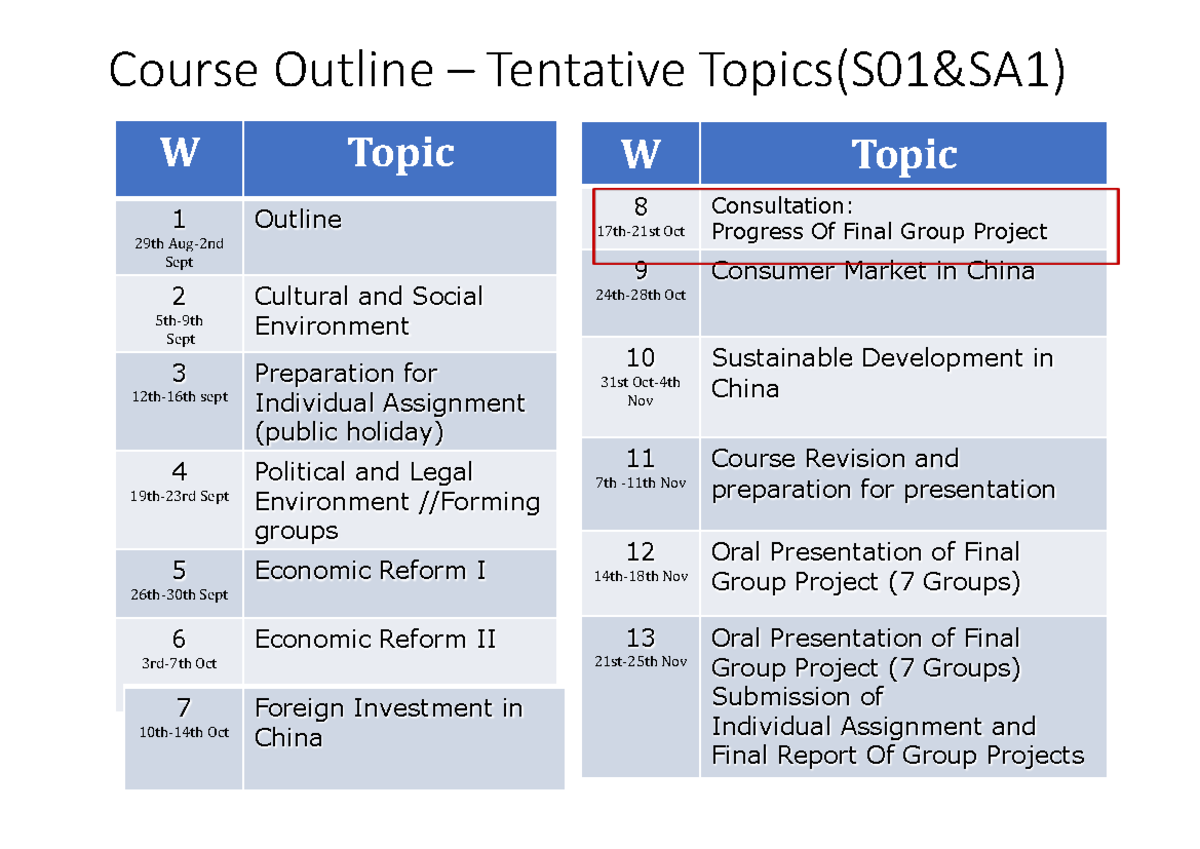 Course Outline – Tentative Topics(S01&SA1)

| W | Topic |
|---|---|
| 1 29th Aug-2nd Sept | Outline |
| 2 5th-9th Sept | Cultural and Social Environment |
| 3 12th-16th sept | Preparation for Individual Assignment (public holiday) |
| 4 19th-23rd Sept | Political and Legal Environment //Forming groups |
| 5 26th-30th Sept | Economic Reform I |
| 6 3rd-7th Oct | Economic Reform II |
| 7 10th-14th Oct | Foreign Investment in China |

| W | Topic |
|---|---|
| 8 17th-21st Oct | Consultation: Progress Of Final Group Project |
| 9 24th-28th Oct | Consumer Market in China |
| 10 31st Oct-4th Nov | Sustainable Development in China |
| 11 7th -11th Nov | Course Revision and preparation for presentation |
| 12 14th-18th Nov | Oral Presentation of Final Group Project (7 Groups) |
| 13 21st-25th Nov | Oral Presentation of Final Group Project (7 Groups) Submission of Individual Assignment and Final Report Of Group Projects |